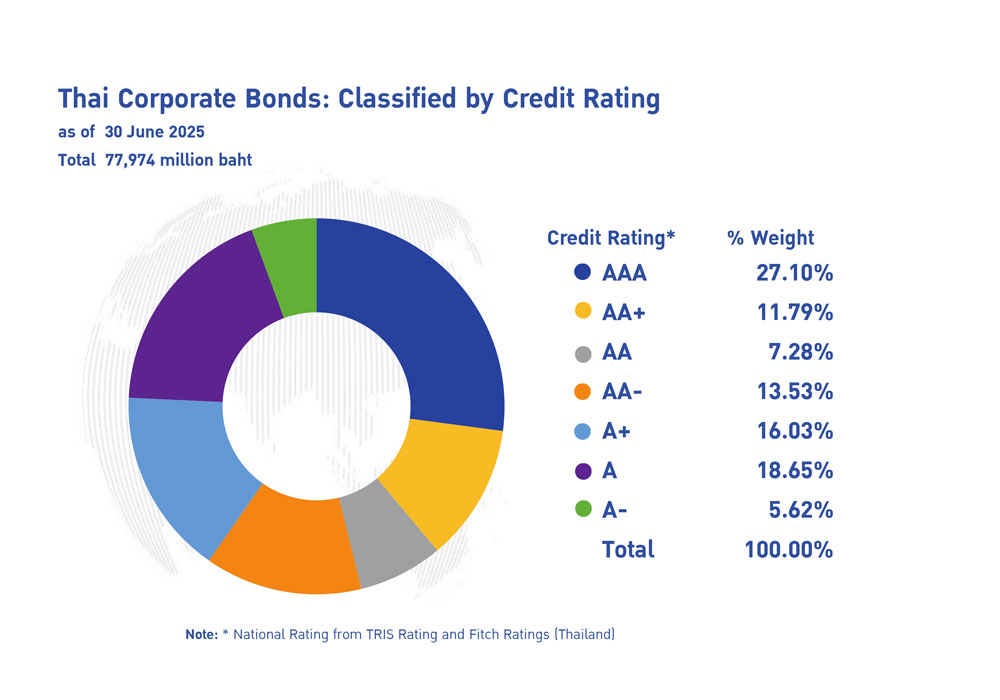 Thai Corporate Bonds: Classified by Credit Rating
as of 30 June 2025
Total 77,974 million baht

| Credit Rating* | % Weight |
|---|---|
| AAA | 27.10% |
| AA+ | 11.79% |
| AA | 7.28% |
| AA- | 13.53% |
| A+ | 16.03% |
| A | 18.65% |
| A- | 5.62% |
| Total | 100.00% |

Note: * National Rating from TRIS Rating and Fitch Ratings (Thailand)